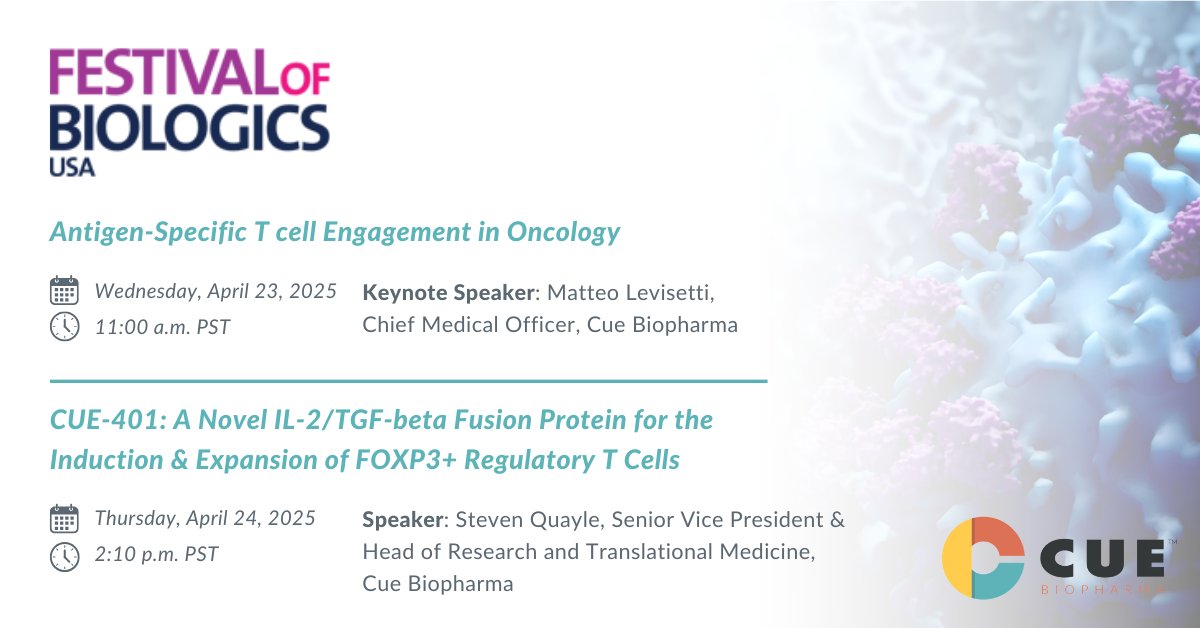 FESTIVAL OF BIOLOGICS USA

Antigen-Specific T cell Engagement in Oncology

Wednesday, April 23, 2025
11:00 a.m. PST

Keynote Speaker: Matteo Levisetti, Chief Medical Officer, Cue Biopharma

CUE-401: A Novel IL-2/TGF-beta Fusion Protein for the Induction & Expansion of FOXP3+ Regulatory T Cells

Thursday, April 24, 2025
2:10 p.m. PST

Speaker: Steven Quayle, Senior Vice President & Head of Research and Translational Medicine, Cue Biopharma

CUE™ BIOPHARMA